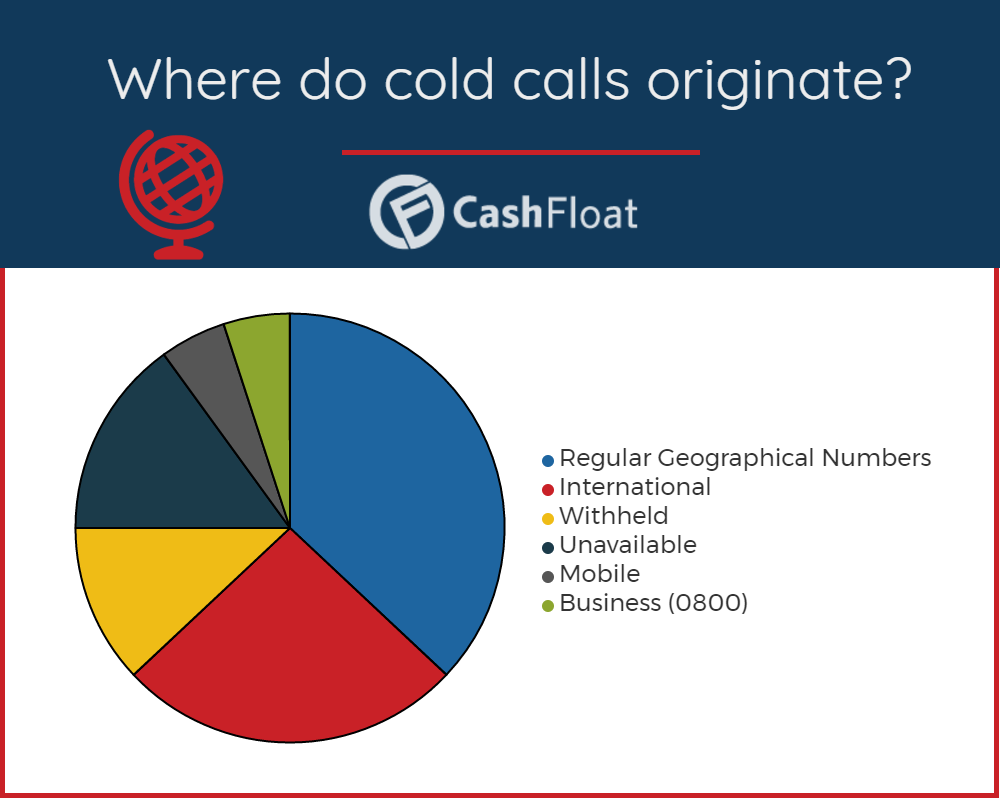 Where do cold calls originate?

CashFloat

Regular Geographical Numbers
International
Withheld
Unavailable
Mobile
Business (0800)